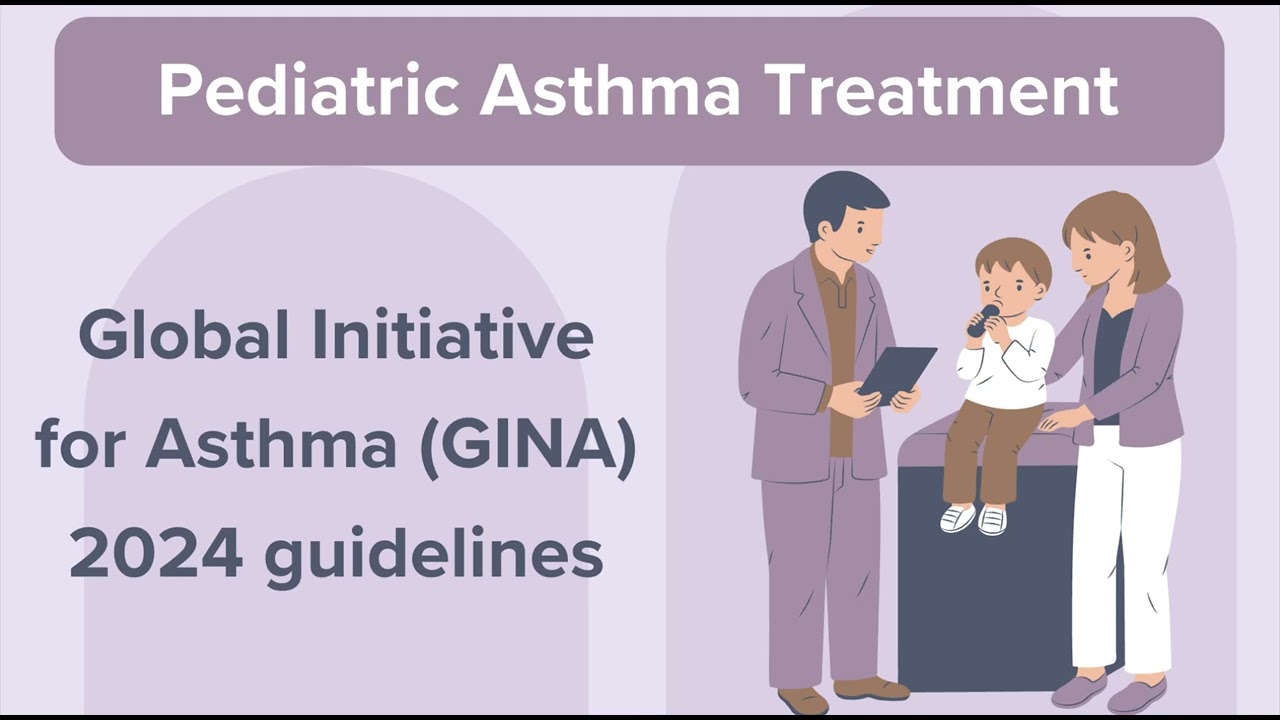 Pediatric Asthma Treatment

Global Initiative for Asthma (GINA) 2024 guidelines